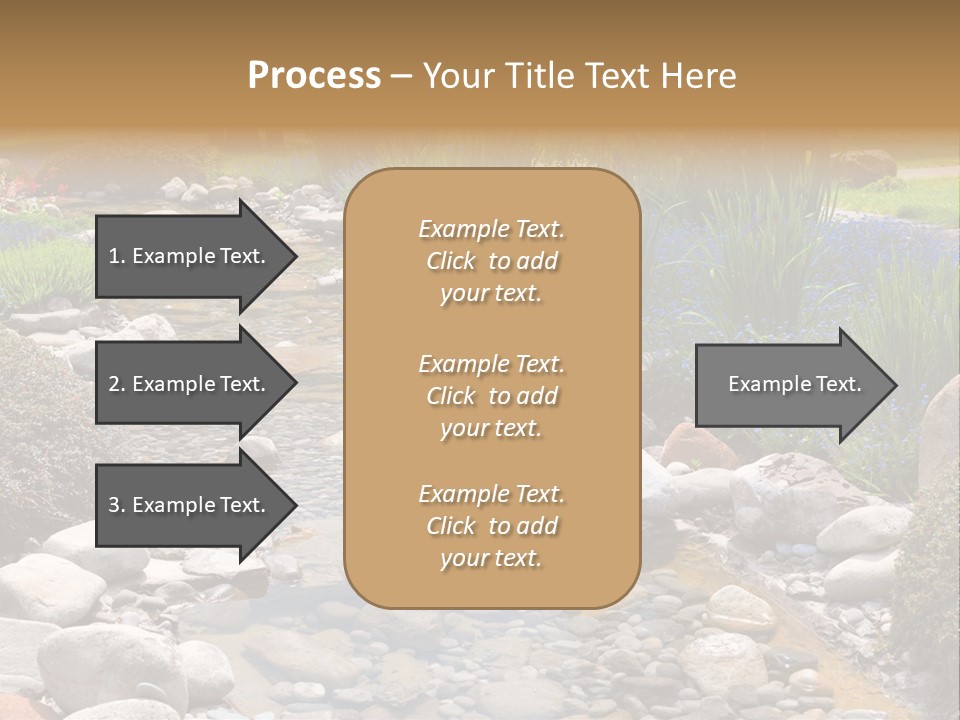 Process – Your Title Text Here

1. Example Text.

2. Example Text.

3. Example Text.

Example Text. Click to add your text.

Example Text. Click to add your text.

Example Text. Click to add your text.

Example Text.